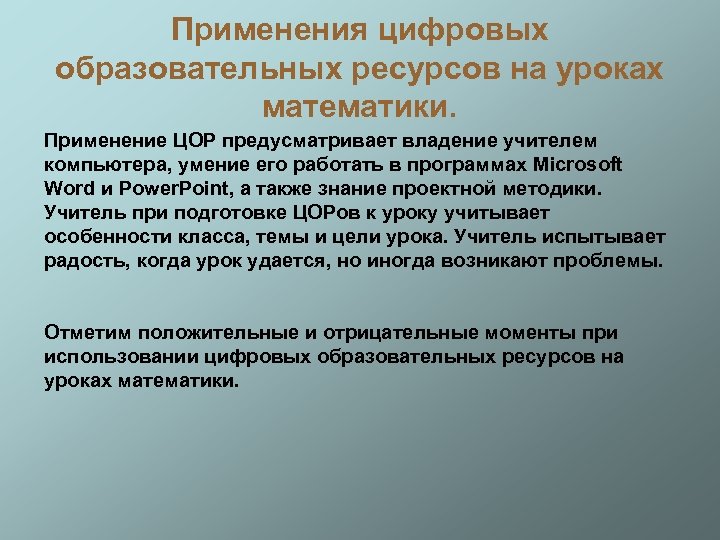 Применения цифровых образовательных ресурсов на уроках математики.

Применение ЦОР предусматривает владение учителем компьютера, умение его работать в программах Microsoft Word и PowerPoint, а также знание проектной методики. Учитель при подготовке ЦОРов к уроку учитывает особенности класса, темы и цели урока. Учитель испытывает радость, когда урок удается, но иногда возникают проблемы.

Отметим положительные и отрицательные моменты при использовании цифровых образовательных ресурсов на уроках математики.